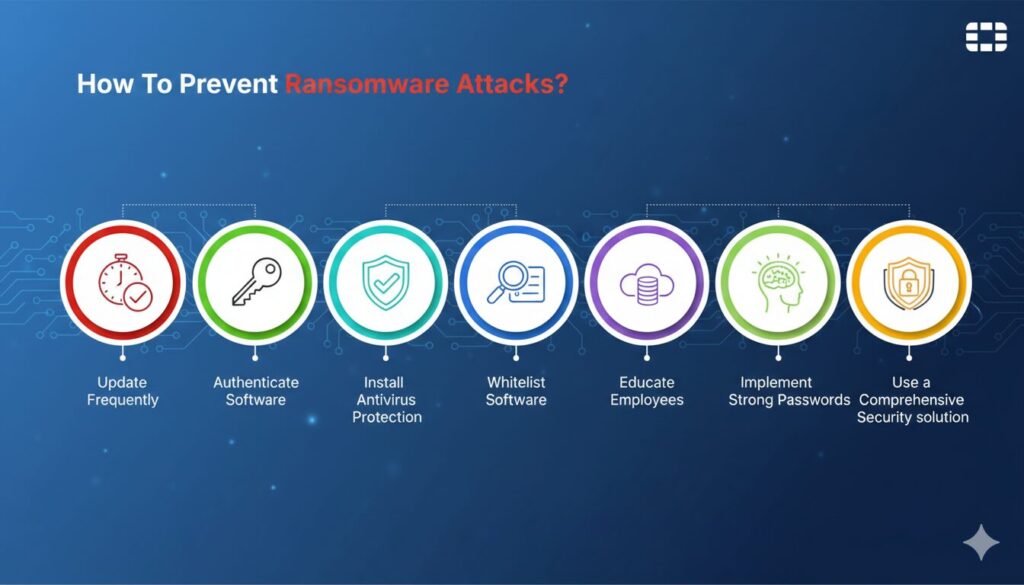 How To Prevent Ransomware Attacks?

Update Frequently

Authenticate Software

Install Antivirus Protection

Whitelist Software

Educate Employees

Implement Strong Passwords

Use a Comprehensive Security solution